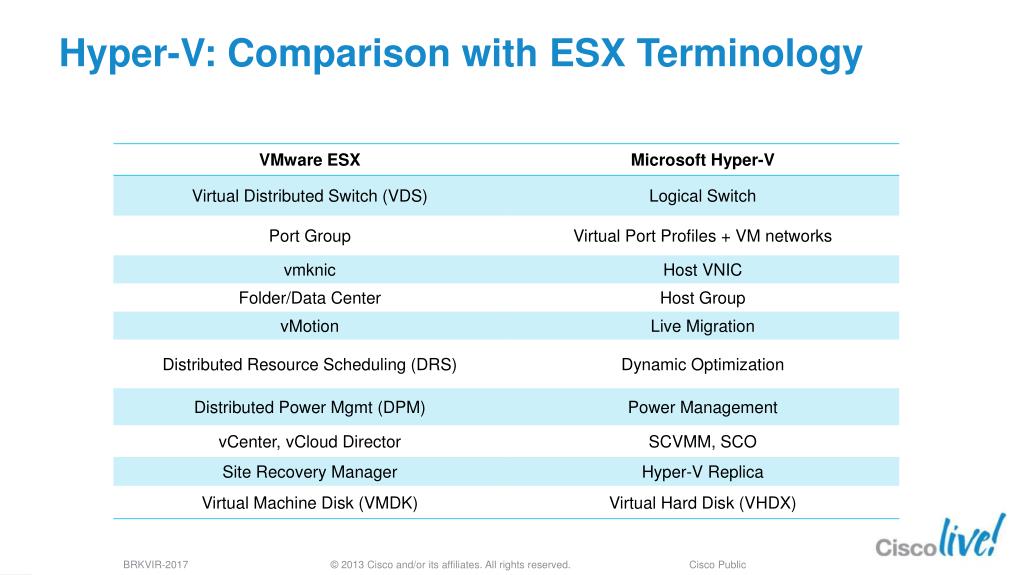 Hyper-V: Comparison with ESX Terminology

| VMware ESX | Microsoft Hyper-V |
|---|---|
| Virtual Distributed Switch (VDS) | Logical Switch |
| Port Group | Virtual Port Profiles + VM networks |
| vmknic | Host VNIC |
| Folder/Data Center | Host Group |
| vMotion | Live Migration |
| Distributed Resource Scheduling (DRS) | Dynamic Optimization |
| Distributed Power Mgmt (DPM) | Power Management |
| vCenter, vCloud Director | SCVMM, SCO |
| Site Recovery Manager | Hyper-V Replica |
| Virtual Machine Disk (VMDK) | Virtual Hard Disk (VHDX) |

BRKVIR-2017 © 2013 Cisco and/or its affiliates. All rights reserved. Cisco Public

Cisco live!